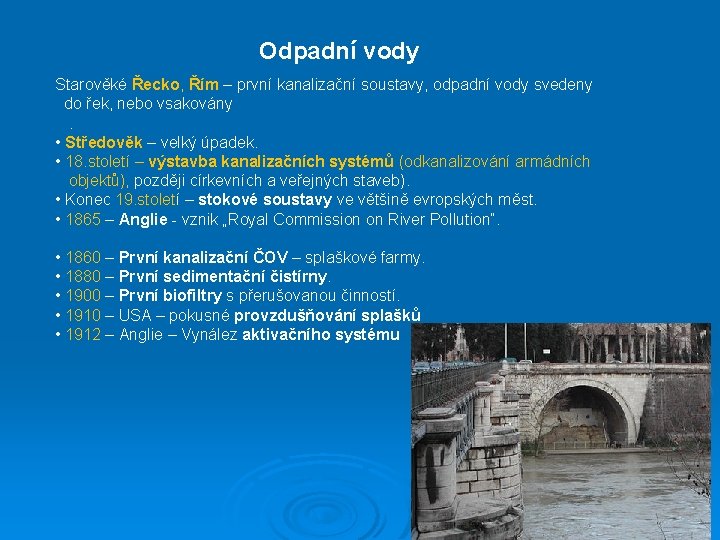 Odpadní vody

Starověké Řecko, Řím – první kanalizační soustavy, odpadní vody svedeny do řek, nebo vsakovány

.

• Středověk – velký úpadek.
• 18.století – výstavba kanalizačních systémů (odkanalizování armádních objektů), později církevních a veřejných staveb).
• Konec 19.století – stokové soustavy ve většině evropských měst.
• 1865 – Anglie - vznik „Royal Commission on River Pollution".

• 1860 – První kanalizační ČOV – splaškové farmy.
• 1880 – První sedimentační čistírny.
• 1900 – První biofiltry s přerušovanou činností.
• 1910 – USA – pokusné provzdušňování splašků
• 1912 – Anglie – Vynález aktivačního systému